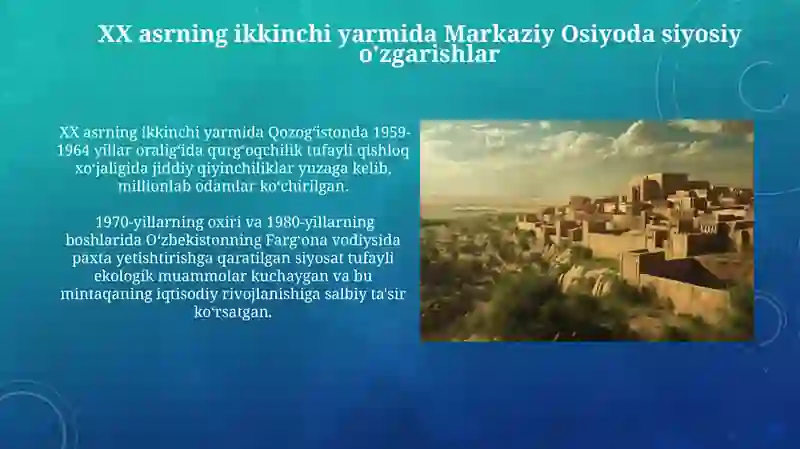 XX asrning ikkinchi yarmida Markaziy Osiyoda siyosiy o'zgarishlar

XX asrning ikkinchi yarmida Qozog'istonda 1959-1964 yillar oralig'ida qurg'oqchilik tufayli qishloq xo'jaligida jiddiy qiyinchiliklar yuzaga kelib, millionlab odamlar ko'chirilgan.

1970-yillarning oxiri va 1980-yillarning boshlarida O'zbekistonning Farg'ona vodiysida paxta yetishtirishga qaratilgan siyosat tufayli ekologik muammolar kuchaygan va bu mintaqaning iqtisodiy rivojlanishiga salbiy ta'sir ko'rsatgan.